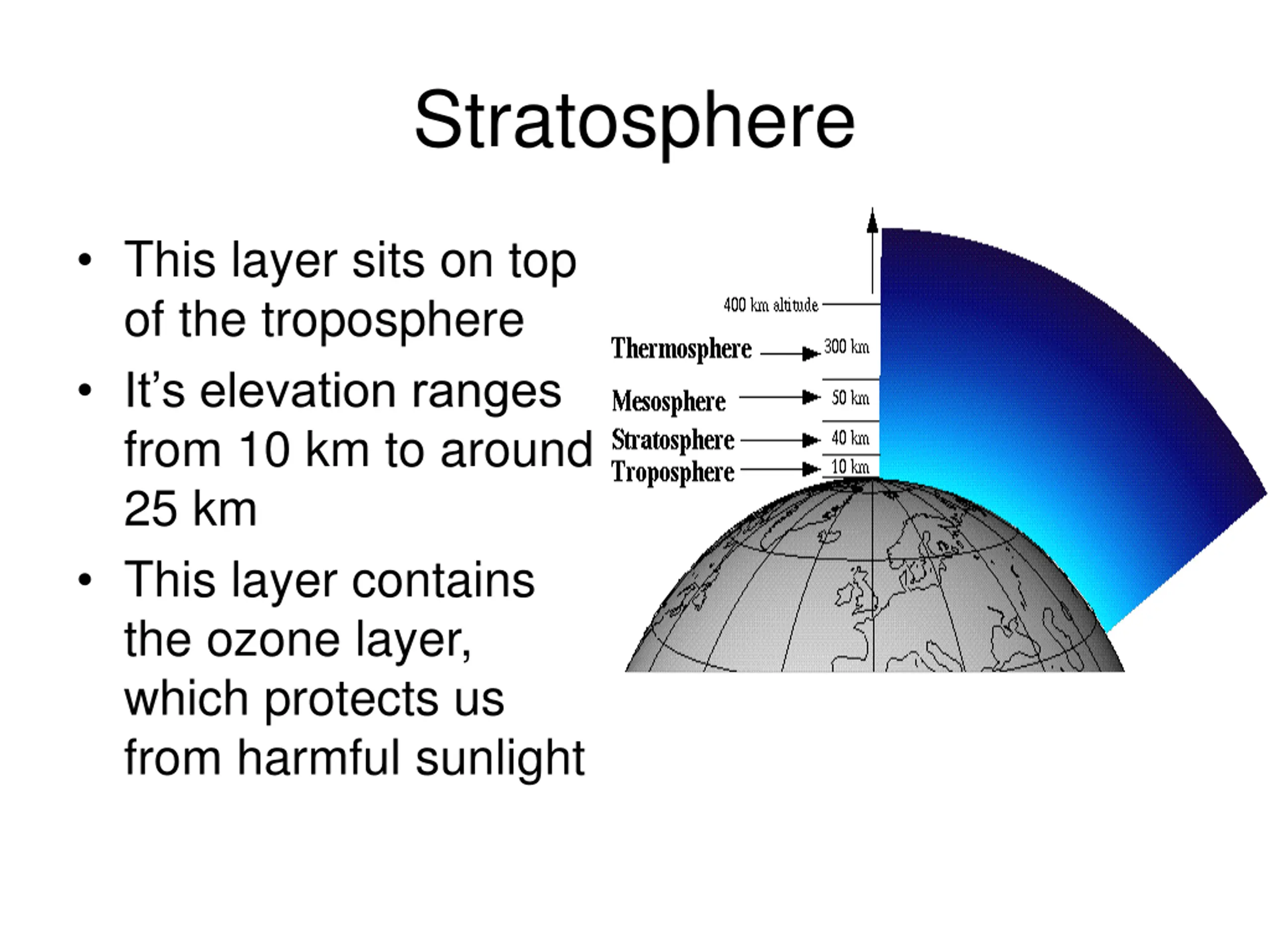 Stratosphere

• This layer sits on top of the troposphere
• It's elevation ranges from 10 km to around 25 km
• This layer contains the ozone layer, which protects us from harmful sunlight

400 km altitude
Thermosphere
300 km
Mesosphere
50 km
Stratosphere
40 km
Troposphere
10 km